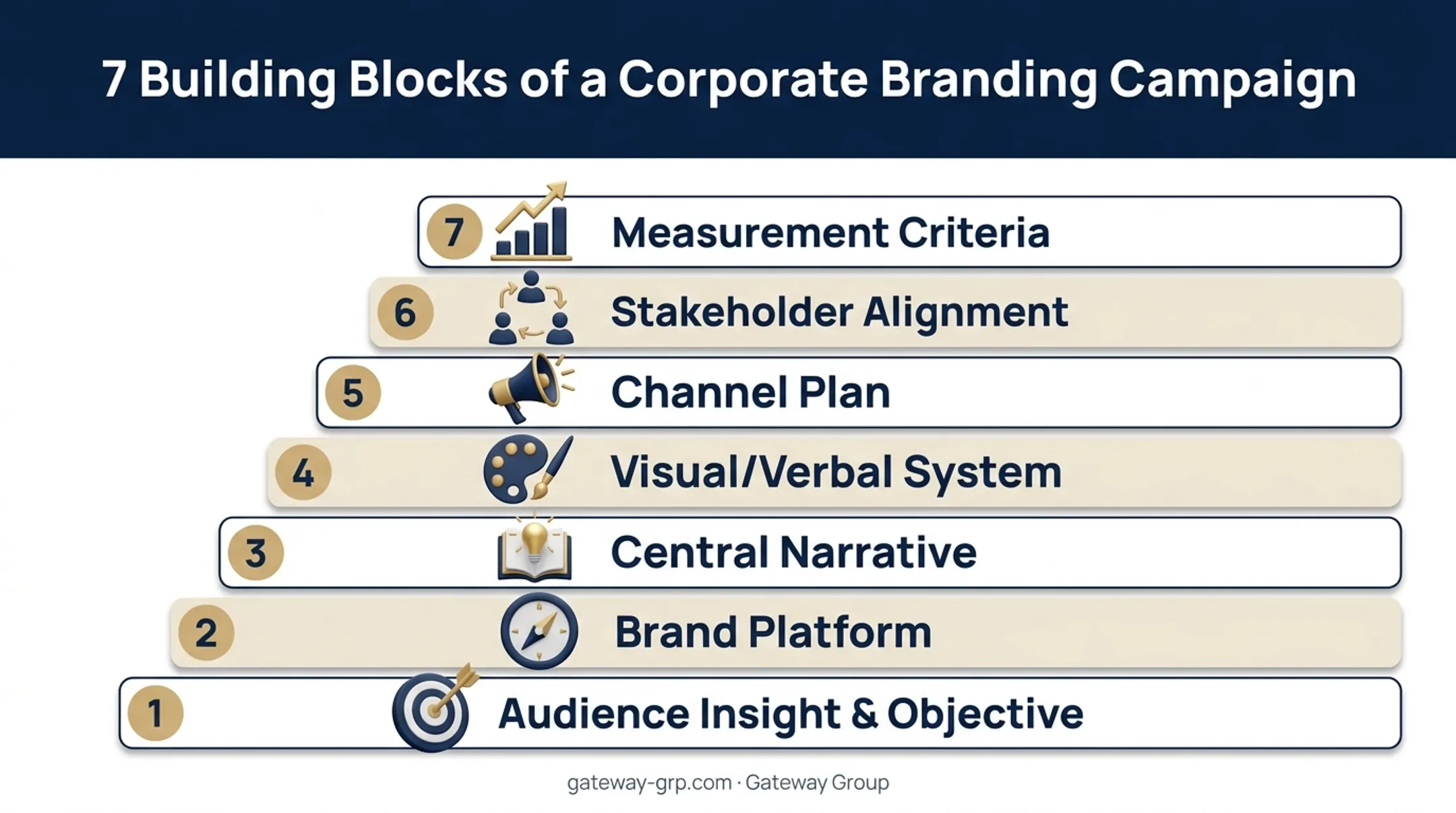 7 Building Blocks of a Corporate Branding Campaign

7 Measurement Criteria

6 Stakeholder Alignment

5 Channel Plan

4 Visual/Verbal System

3 Central Narrative

2 Brand Platform

1 Audience Insight & Objective

gateway-grp.com · Gateway Group